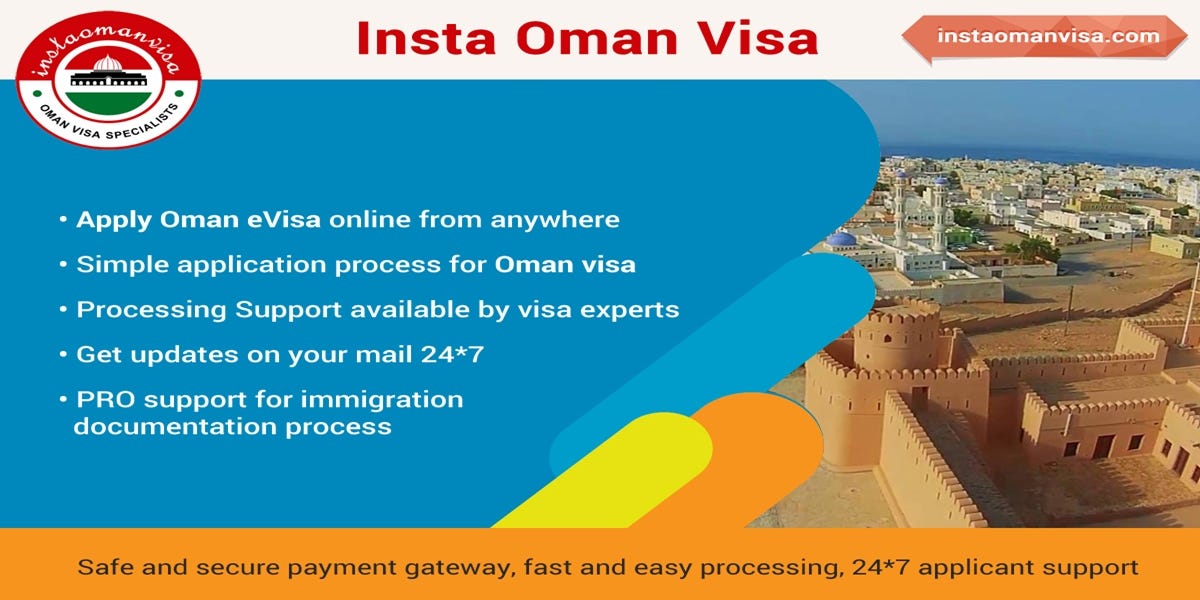 instaomanvisa
OMAN VISA SPECIALISTS

Insta Oman Visa

instaomanvisa.com

• Apply Oman eVisa online from anywhere
• Simple application process for Oman visa
• Processing Support available by visa experts
• Get updates on your mail 24*7
• PRO support for immigration documentation process

Safe and secure payment gateway, fast and easy processing, 24*7 applicant support